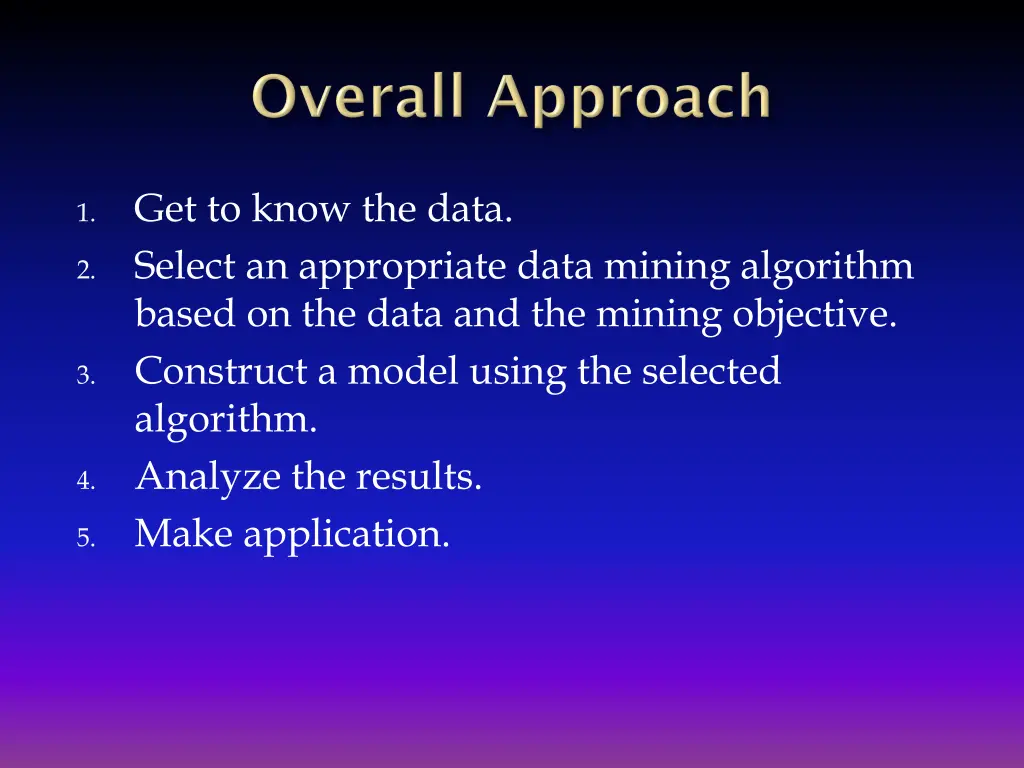 Overall Approach

1. Get to know the data.
2. Select an appropriate data mining algorithm based on the data and the mining objective.
3. Construct a model using the selected algorithm.
4. Analyze the results.
5. Make application.